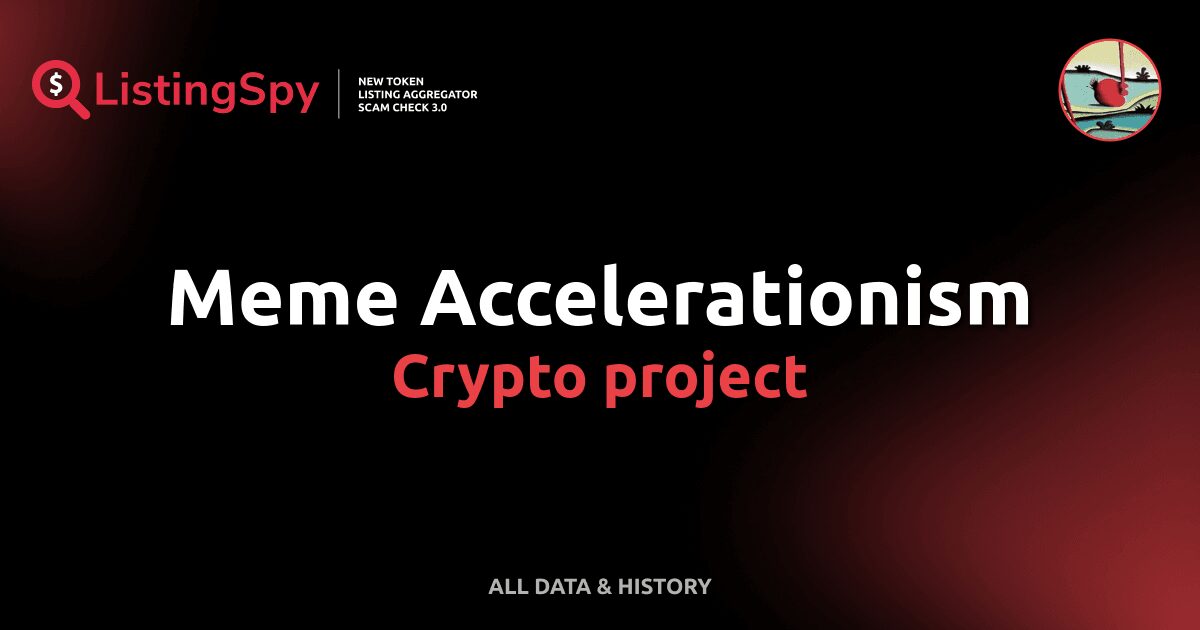 $ ListingSpy

NEW TOKEN
LISTING AGGREGATOR
SCAM CHECK 3.0

Meme Accelerationism
Crypto project

ALL DATA & HISTORY